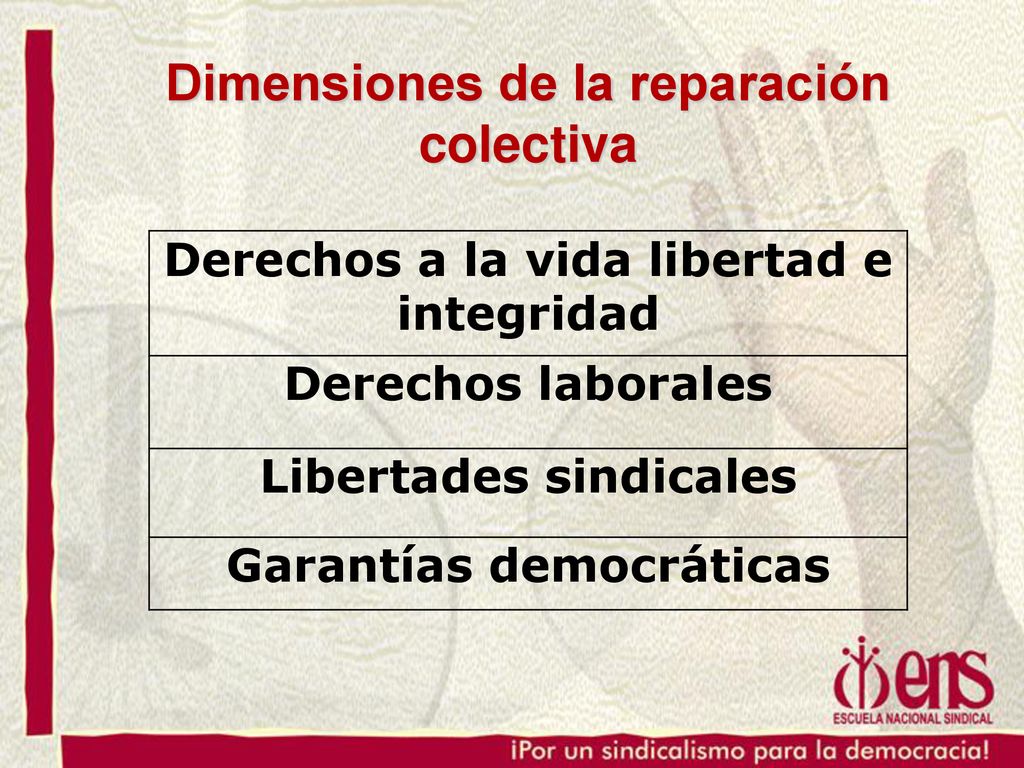 Dimensiones de la reparación colectiva

| Derechos a la vida libertad e integridad |
|---|
| Derechos laborales |
| Libertades sindicales |
| Garantías democráticas |

ens
ESCUELA NACIONAL SINDICAL

¡Por un sindicalismo para la democracia!